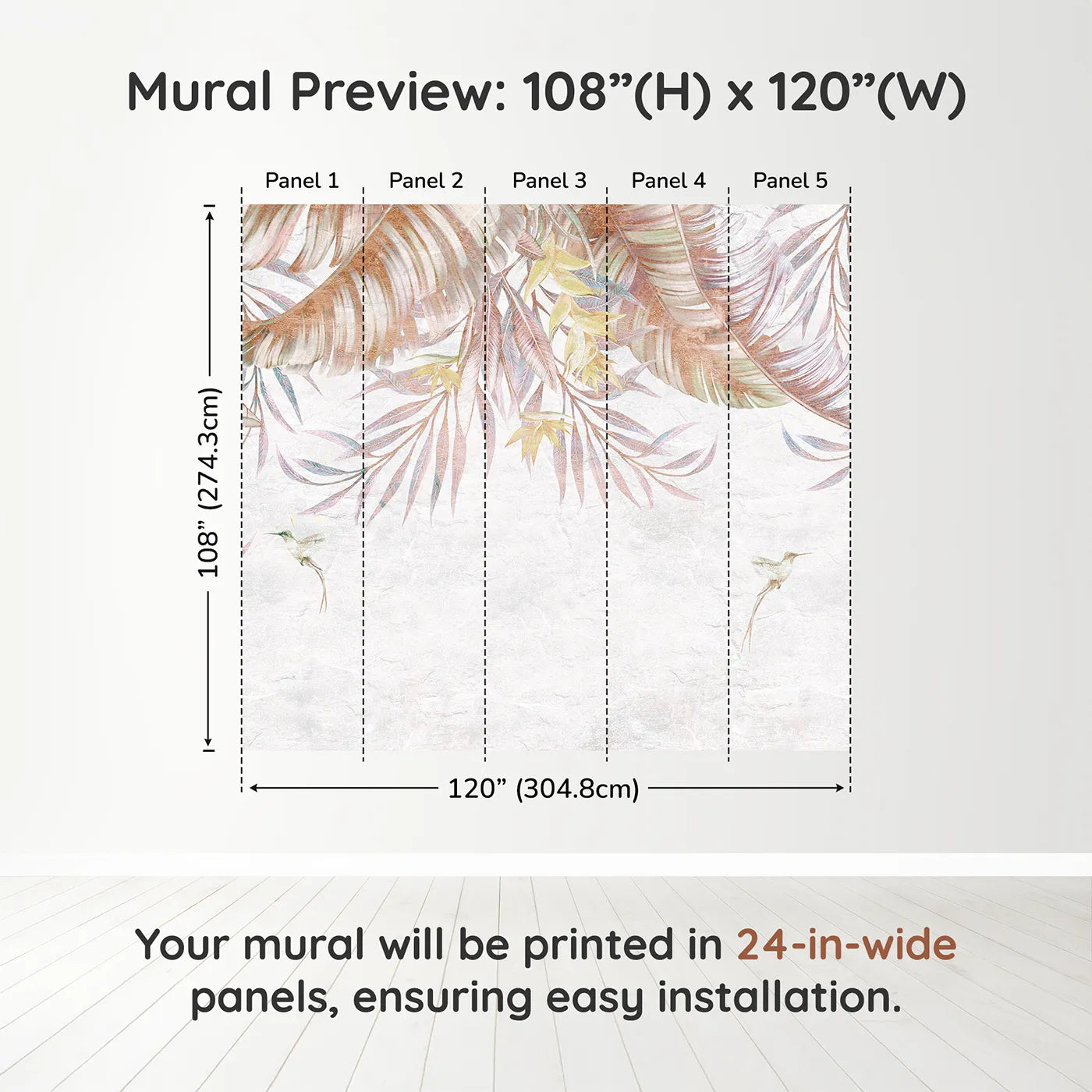 Mural Preview: 108”(H) x 120”(W)

Panel 1 Panel 2 Panel 3 Panel 4 Panel 5

108” (274.3cm)

120” (304.8cm)

Your mural will be printed in 24-in-wide panels, ensuring easy installation.